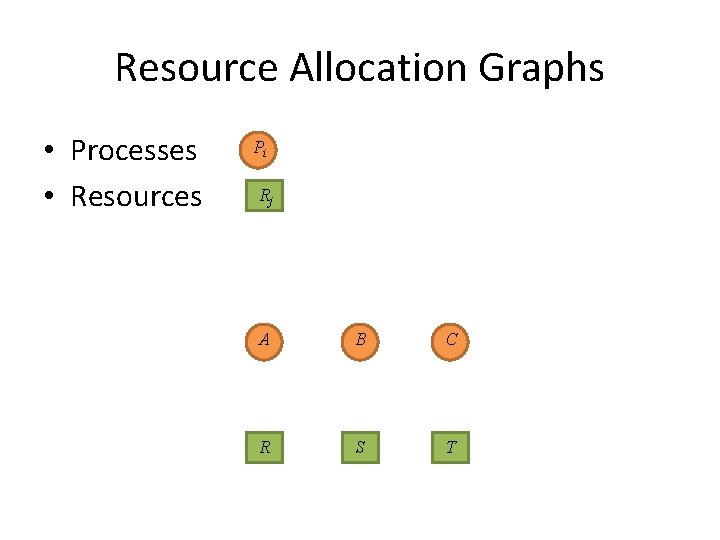 Resource Allocation Graphs

• Processes $P_i$
• Resources $R_j$

$A$ $B$ $C$

$R$ $S$ $T$